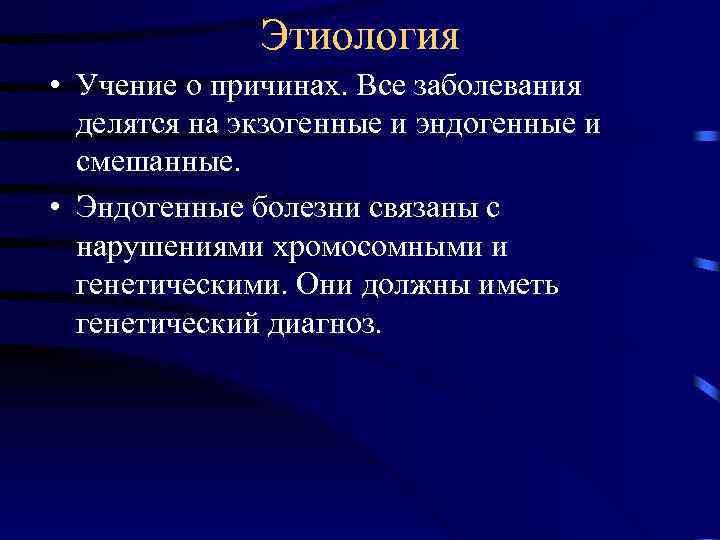 Этиология

• Учение о причинах. Все заболевания делятся на экзогенные и эндогенные и смешанные.

• Эндогенные болезни связаны с нарушениями хромосомными и генетическими. Они должны иметь генетический диагноз.